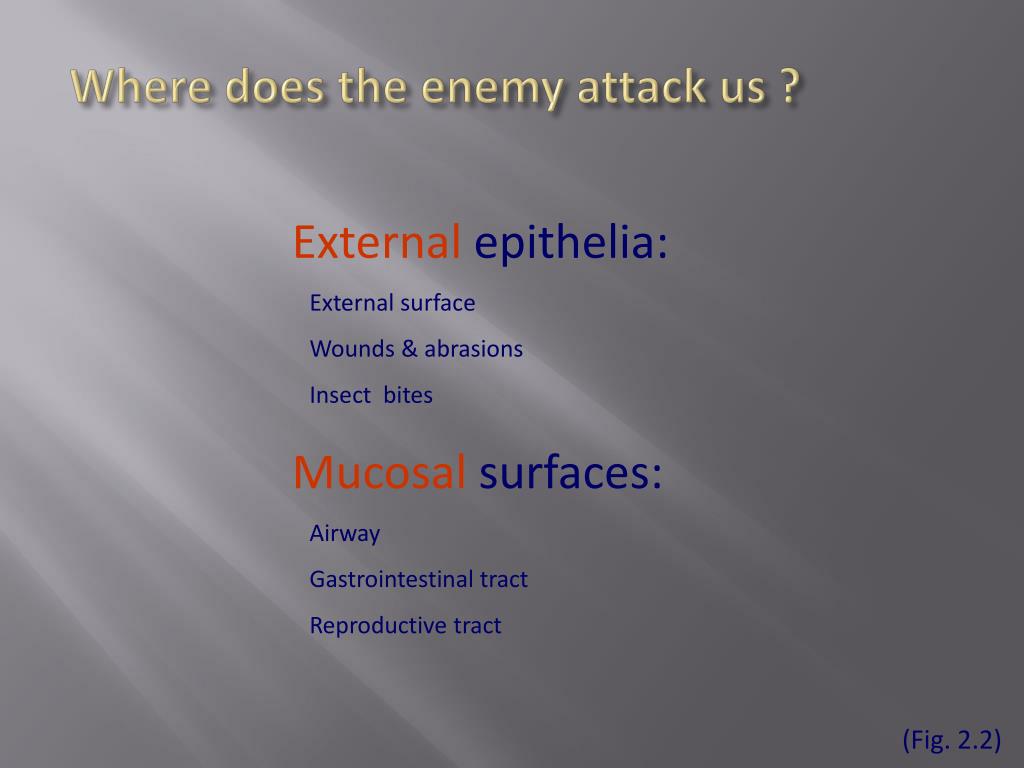 Where does the enemy attack us ?

External epithelia:

External surface

Wounds & abrasions

Insect bites

Mucosal surfaces:

Airway

Gastrointestinal tract

Reproductive tract

(Fig. 2.2)